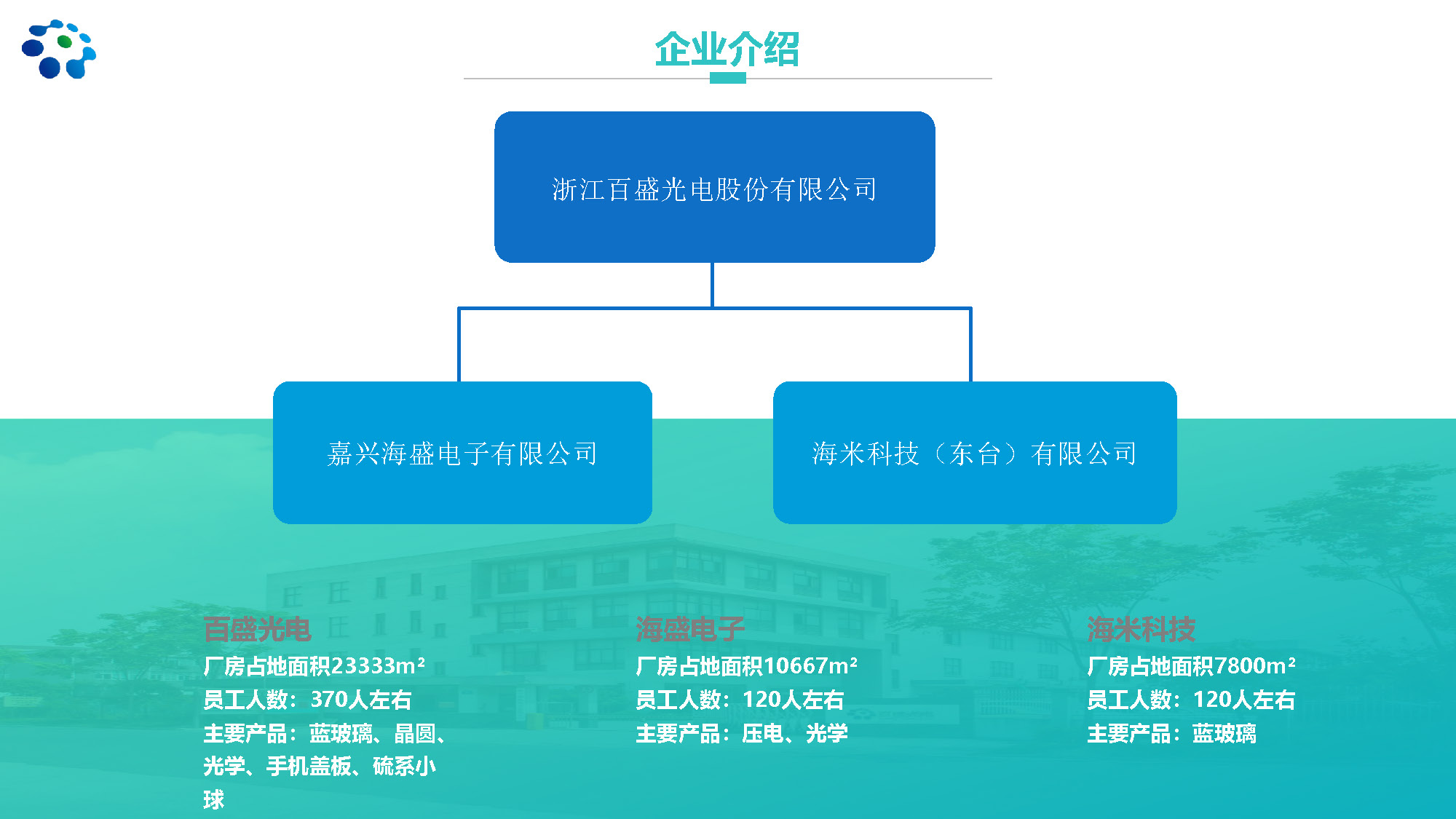 企业介绍

浙江百盛光电股份有限公司

嘉兴海盛电子有限公司

海米科技（东台）有限公司

百盛光电
厂房占地面积23333m²
员工人数：370人左右
主要产品：蓝玻璃、晶圆、光学、手机盖板、硫系小球

海盛电子
厂房占地面积10667m²
员工人数：120人左右
主要产品：压电、光学

海米科技
厂房占地面积7800m²
员工人数：120人左右
主要产品：蓝玻璃